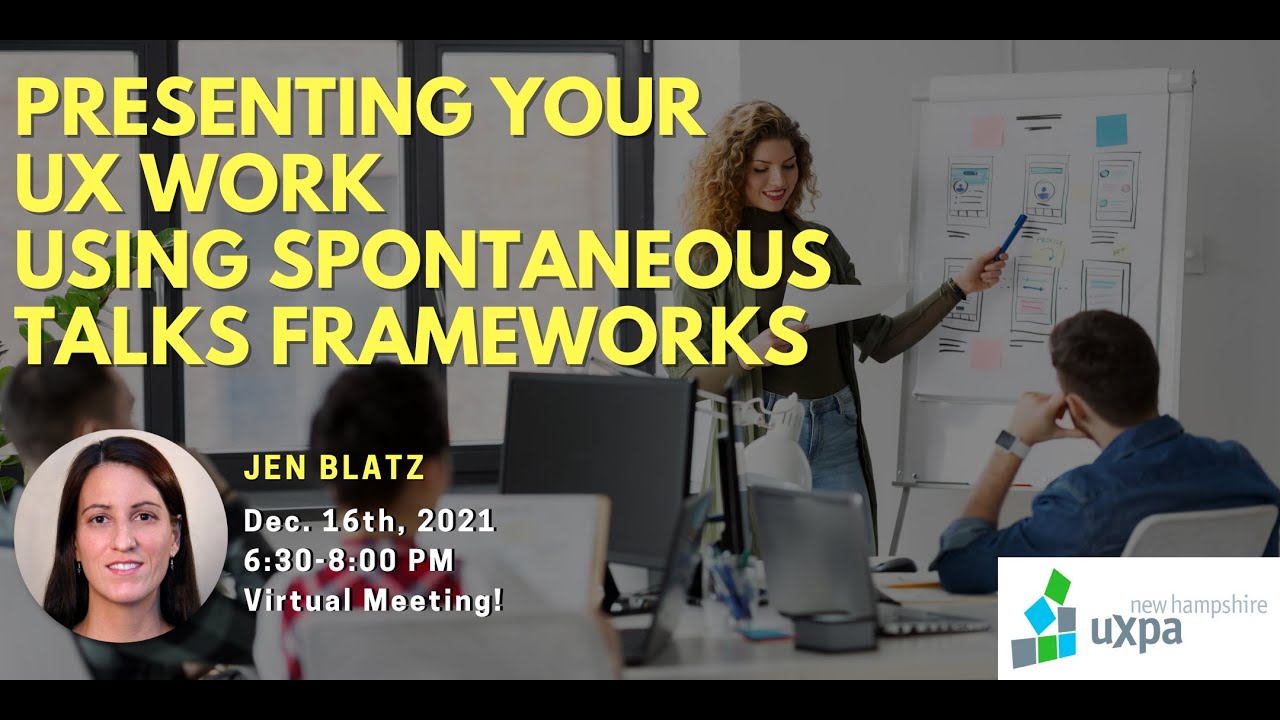 PRESENTING YOUR UX WORK USING SPONTANEOUS TALKS FRAMEWORKS

JEN BLATZ

Dec. 16th, 2021
6:30-8:00 PM
Virtual Meeting!

new hampshire
uxpa